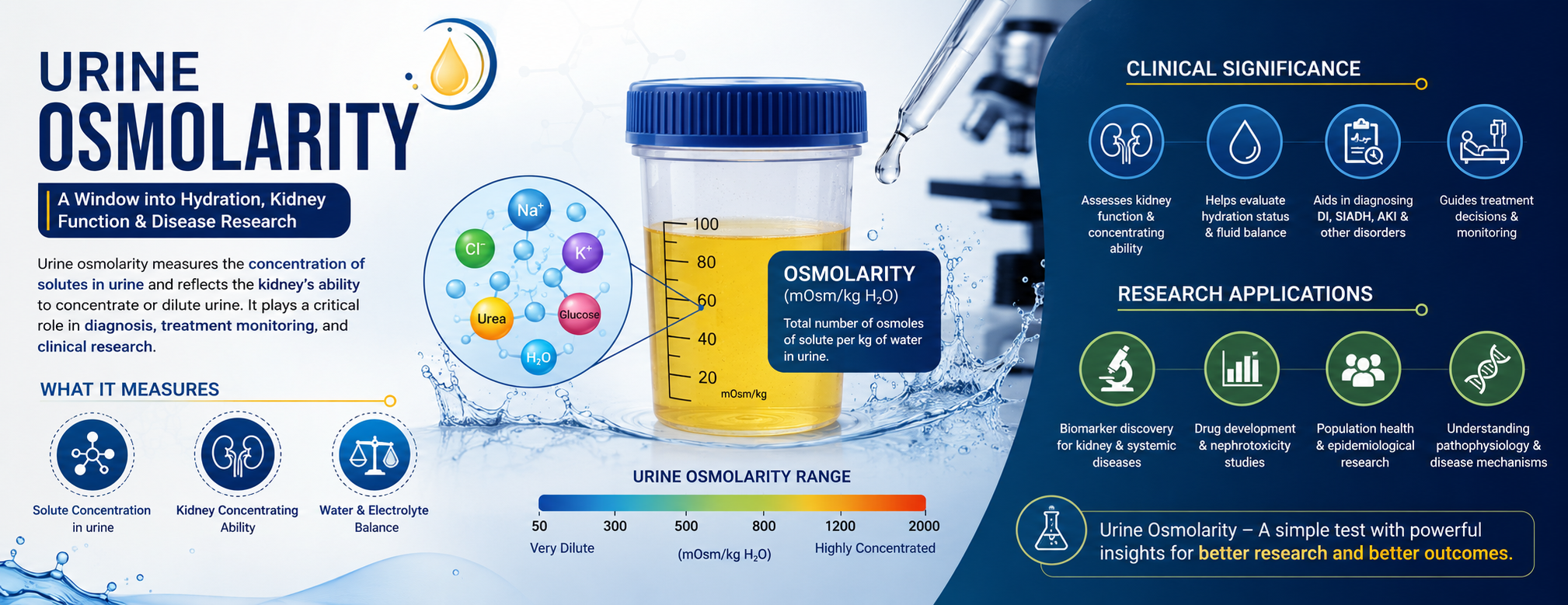 URINE
OSMOLARITY

A Window into Hydration, Kidney Function & Disease Research

Urine osmolarity measures the concentration of solutes in urine and reflects the kidney's ability to concentrate or dilute urine. It plays a critical role in diagnosis, treatment monitoring, and clinical research.

WHAT IT MEASURES

Solute Concentration in urine

Kidney Concentrating Ability

Water & Electrolyte Balance

$Na^+$
$Cl^-$
$K^+$
Urea
Glucose
$H_2O$

100
80
60
40
20
mOsm/kg

OSMOLARITY
(mOsm/kg $H_2O$)
Total number of osmoles of solute per kg of water in urine.

URINE OSMOLARITY RANGE

50 300 500 800 1200 2000
Very Dilute
(mOsm/kg $H_2O$)
Highly Concentrated

CLINICAL SIGNIFICANCE

Assesses kidney function & concentrating ability

Helps evaluate hydration status & fluid balance

Aids in diagnosing DI, SIADH, AKI & other disorders

Guides treatment decisions & monitoring

RESEARCH APPLICATIONS

Biomarker discovery for kidney & systemic diseases

Drug development & nephrotoxicity studies

Population health & epidemiological research

Understanding pathophysiology & disease mechanisms

Urine Osmolarity – A simple test with powerful insights for better research and better outcomes.